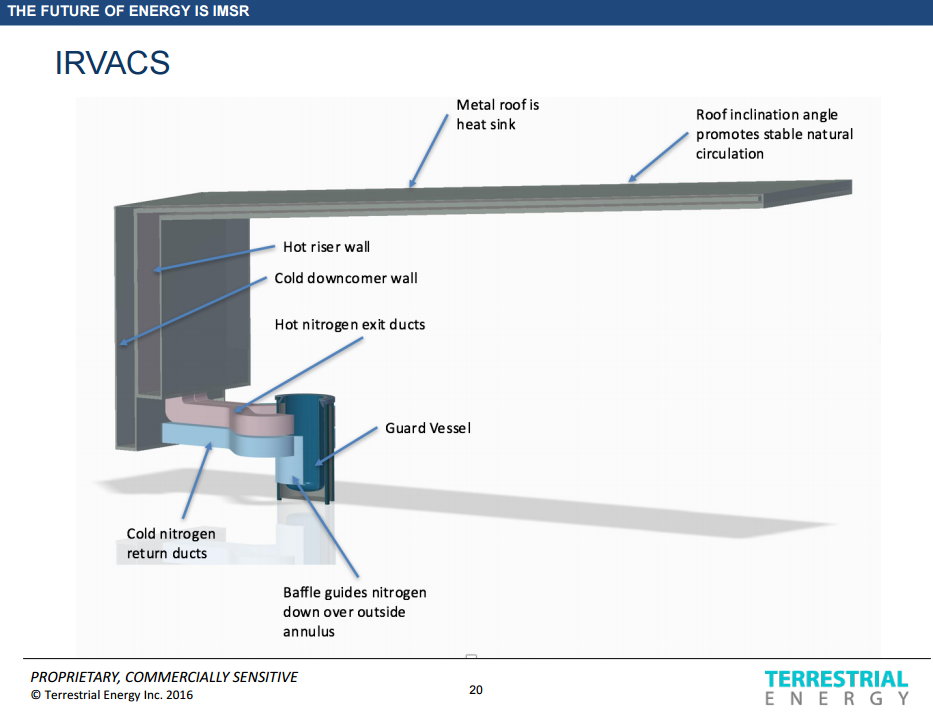 THE FUTURE OF ENERGY IS IMSR

IRVACS

Metal roof is heat sink

Roof inclination angle promotes stable natural circulation

Hot riser wall

Cold downcomer wall

Hot nitrogen exit ducts

Guard Vessel

Cold nitrogen return ducts

Baffle guides nitrogen down over outside annulus

PROPRIETARY, COMMERCIALLY SENSITIVE
© Terrestrial Energy Inc. 2016

20

TERRESTRIAL
ENERGY